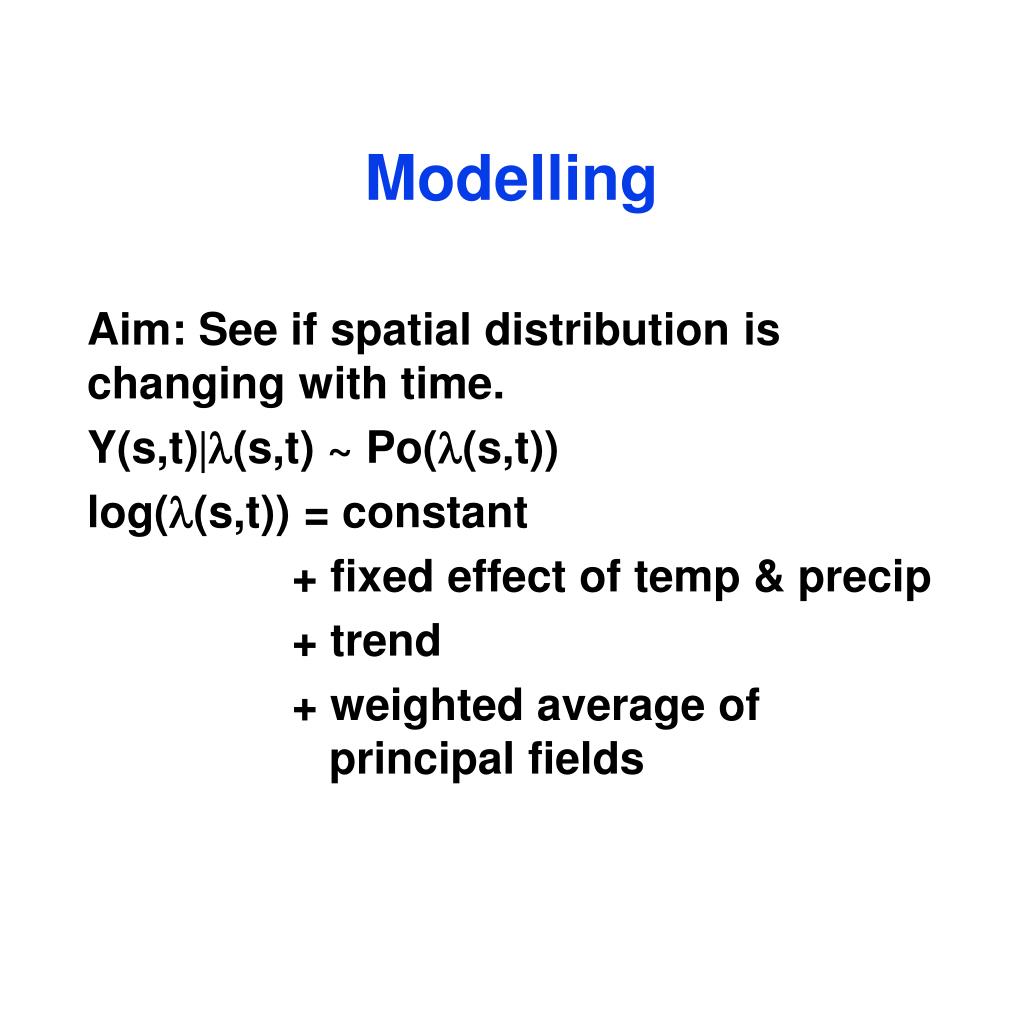 Modelling

Aim: See if spatial distribution is changing with time.

$Y(s,t)|\lambda(s,t) \sim Po(\lambda(s,t))$

$\log(\lambda(s,t))$ = constant

+ fixed effect of temp & precip

+ trend

+ weighted average of principal fields